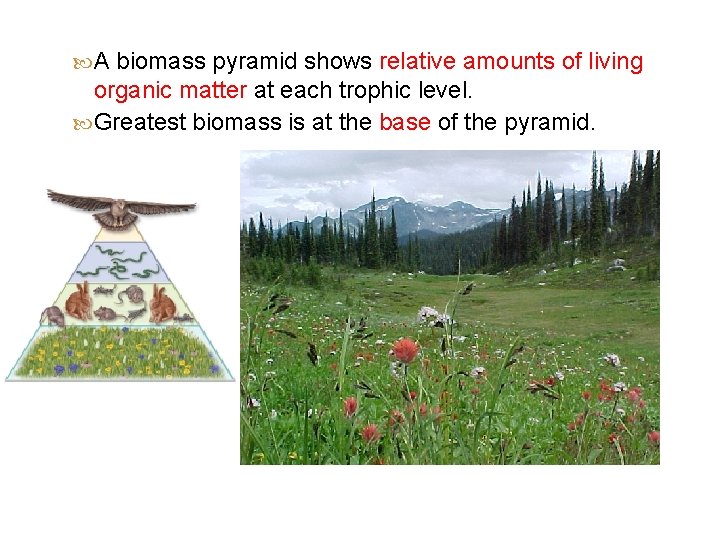 A biomass pyramid shows relative amounts of living organic matter at each trophic level.

Greatest biomass is at the base of the pyramid.